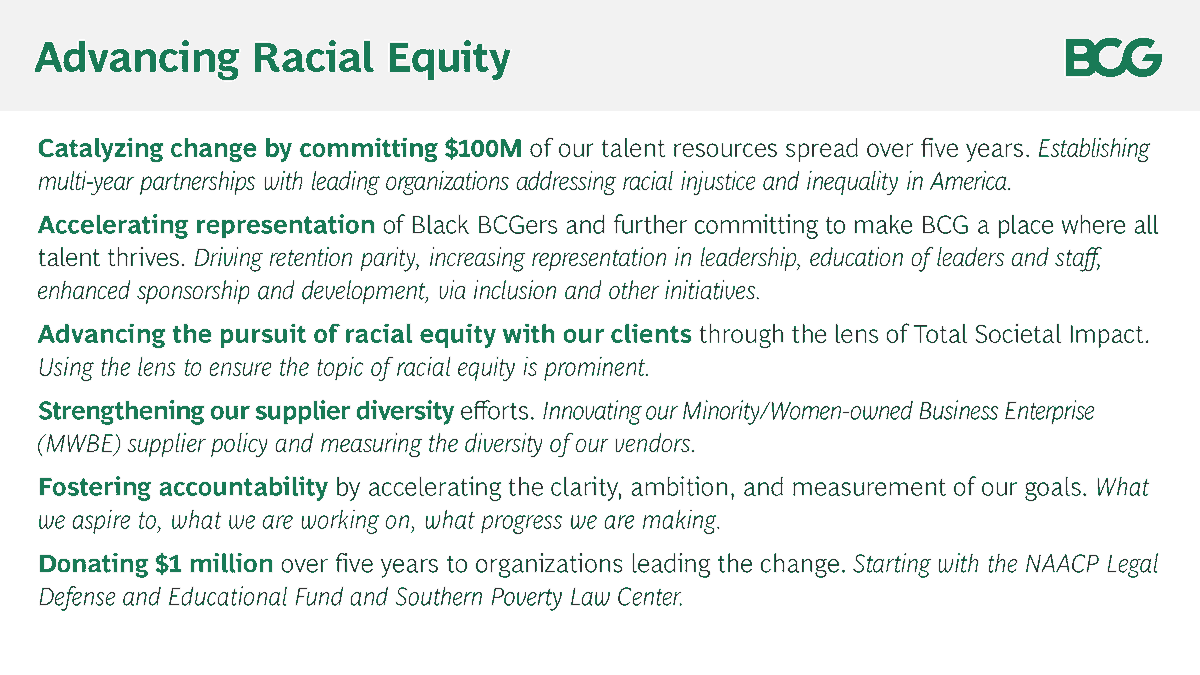 Advancing Racial Equity

BCG

Catalyzing change by committing \$100M of our talent resources spread over five years. Establishing multi-year partnerships with leading organizations addressing racial injustice and inequality in America.

Accelerating representation of Black BCGers and further committing to make BCG a place where all talent thrives. Driving retention parity, increasing representation in leadership, education of leaders and staff, enhanced sponsorship and development, via inclusion and other initiatives.

Advancing the pursuit of racial equity with our clients through the lens of Total Societal Impact. Using the lens to ensure the topic of racial equity is prominent.

Strengthening our supplier diversity efforts. Innovating our Minority/Women-owned Business Enterprise (MWBE) supplier policy and measuring the diversity of our vendors.

Fostering accountability by accelerating the clarity, ambition, and measurement of our goals. What we aspire to, what we are working on, what progress we are making.

Donating \$1 million over five years to organizations leading the change. Starting with the NAACP Legal Defense and Educational Fund and Southern Poverty Law Center.